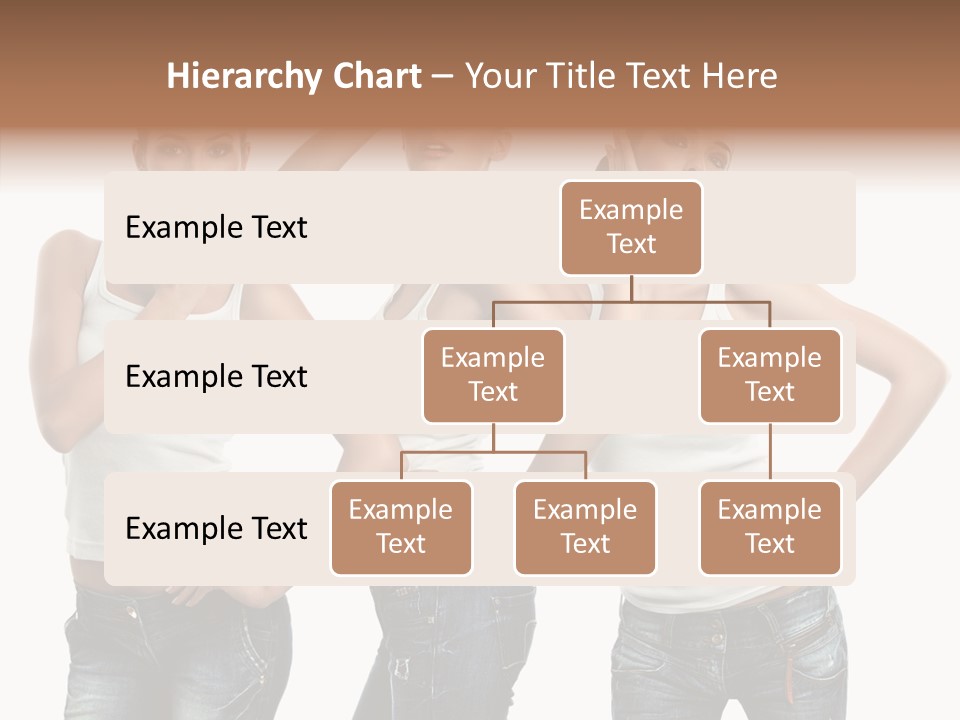 Hierarchy Chart – Your Title Text Here

Example Text

Example Text

Example Text

Example Text

Example Text

Example Text

Example Text

Example Text

Example Text